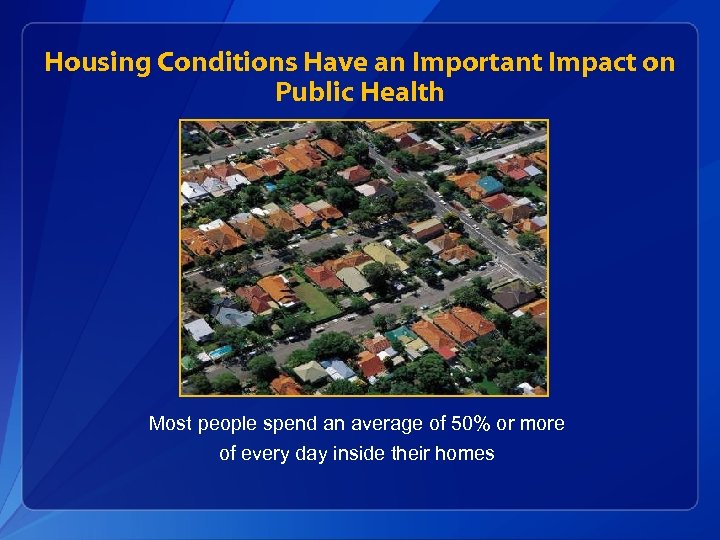 Housing Conditions Have an Important Impact on Public Health

Most people spend an average of 50% or more of every day inside their homes